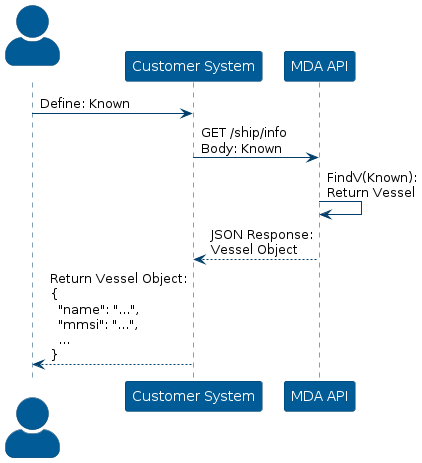 Customer System
MDA API

Define: Known

GET /ship/info
Body: Known

FindV(Known):
Return Vessel

JSON Response:
Vessel Object

Return Vessel Object:
{
"name": "...",
"mmsi": "...",
...
}

Customer System
MDA API